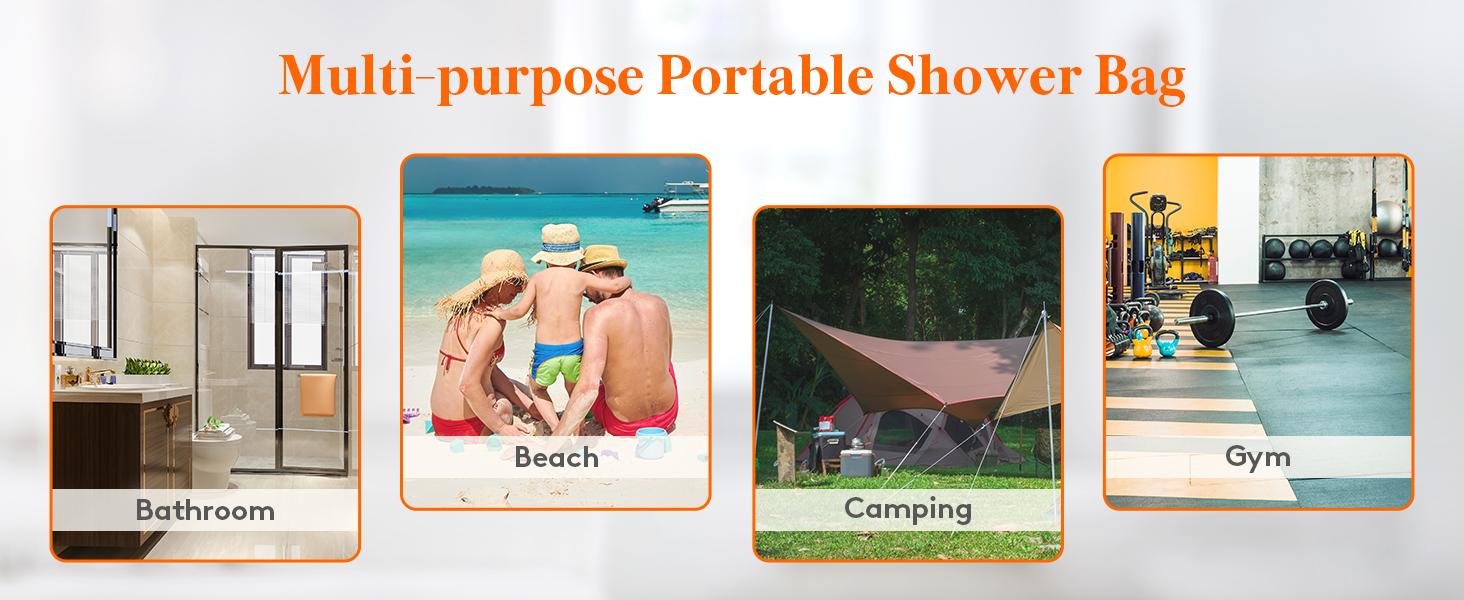 Multi-purpose Portable Shower Bag

Bathroom

Beach

Camping

Gym